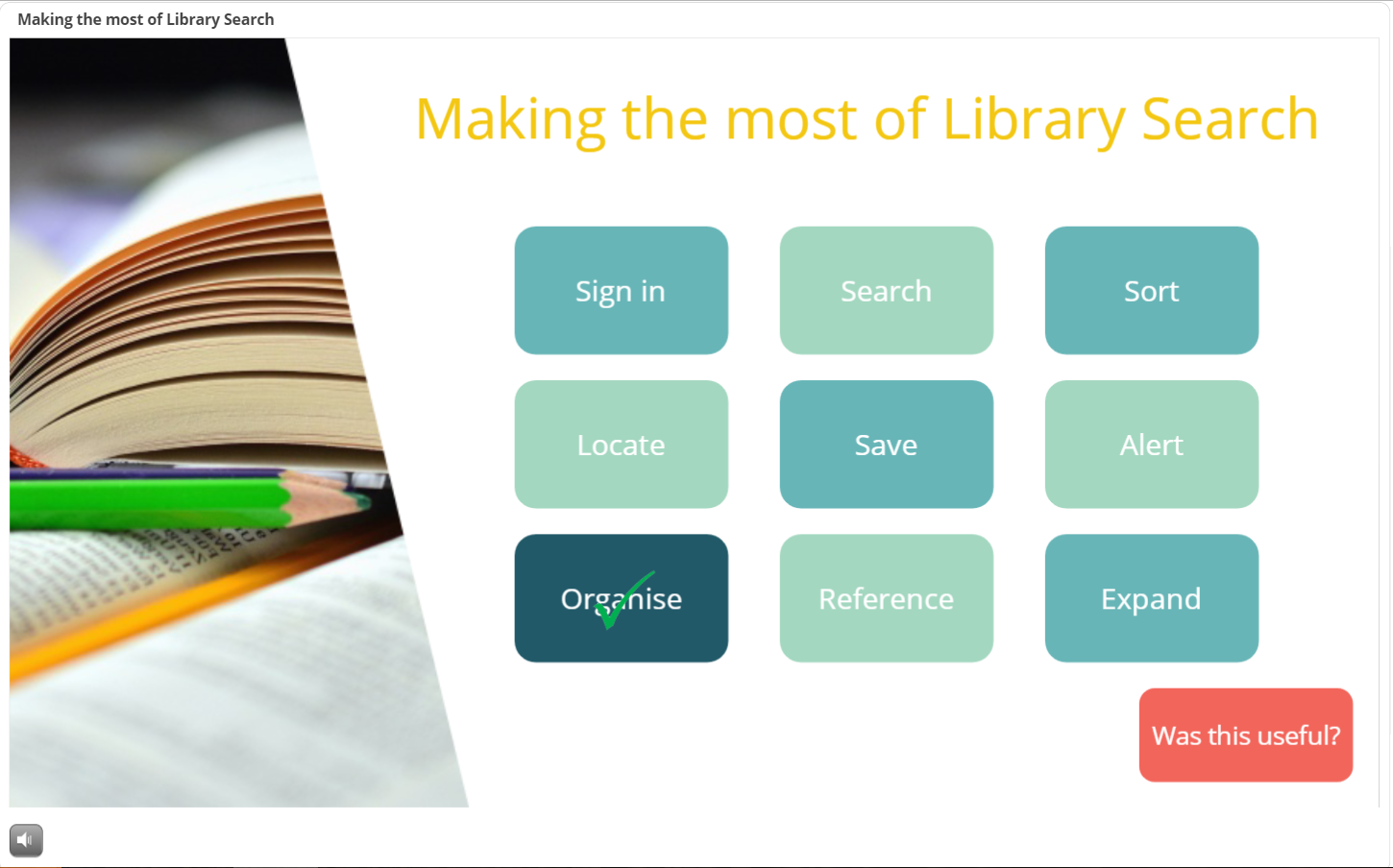 Making the most of Library Search

Making the most of Library Search

Sign in

Search

Sort

Locate

Save

Alert

Organise

Reference

Expand

Was this useful?